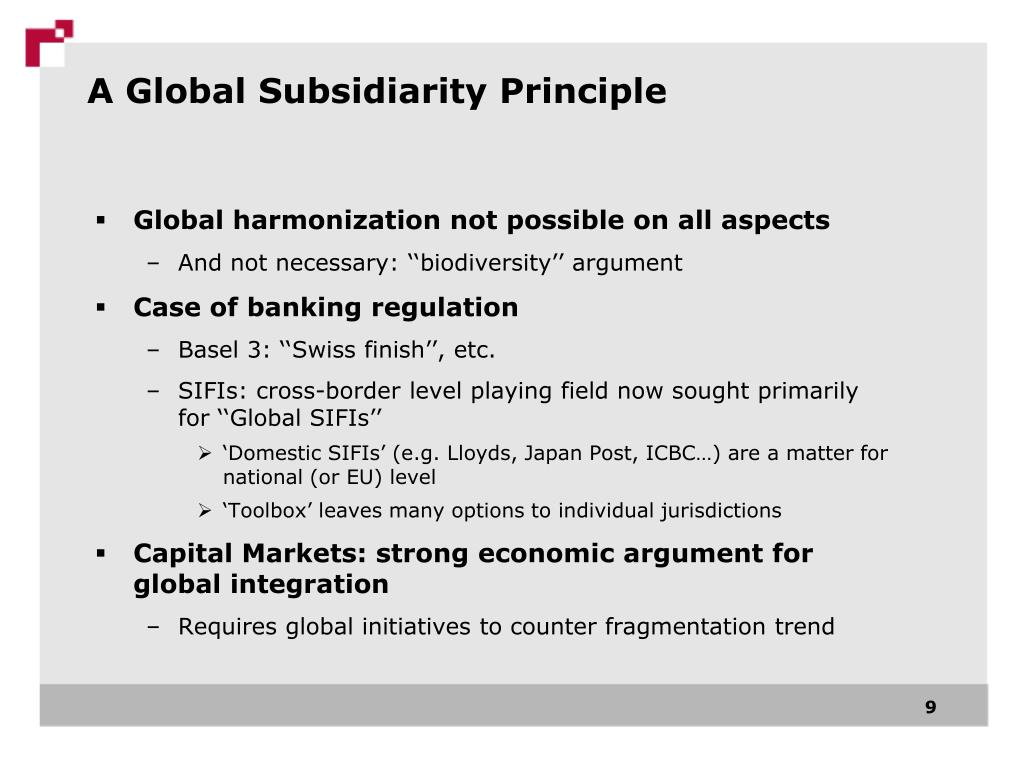 A Global Subsidiarity Principle

▪ Global harmonization not possible on all aspects

– And not necessary: ‘‘biodiversity’’ argument

▪ Case of banking regulation

– Basel 3: ‘‘Swiss finish’’, etc.

– SIFIs: cross-border level playing field now sought primarily for ‘‘Global SIFIs’’

➢ ‘Domestic SIFIs’ (e.g. Lloyds, Japan Post, ICBC…) are a matter for national (or EU) level

➢ ‘Toolbox’ leaves many options to individual jurisdictions

▪ Capital Markets: strong economic argument for global integration

– Requires global initiatives to counter fragmentation trend

9